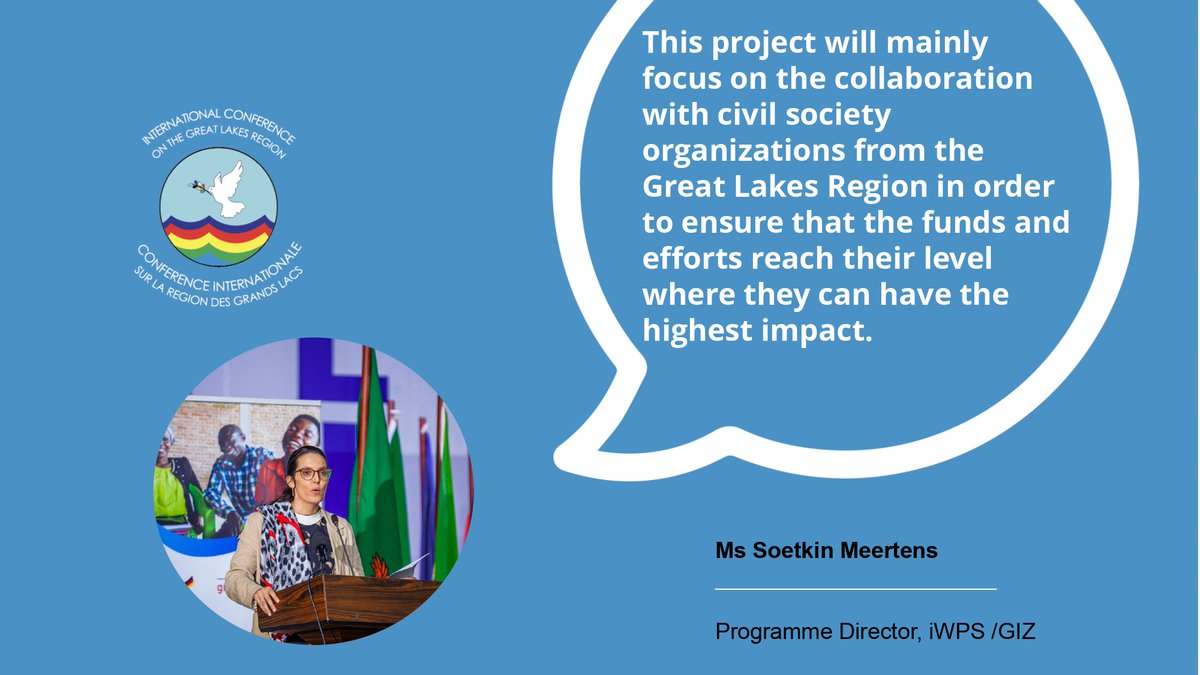 INTERNATIONAL CONFERENCE ON THE GREAT LAKES REGION

CONFERENCE INTERNATIONALE SUR LA REGION DES GRANDS LACS

This project will mainly focus on the collaboration with civil society organizations from the Great Lakes Region in order to ensure that the funds and efforts reach their level where they can have the highest impact.

Ms Soetkin Meertens

Programme Director, iWPS /GIZ